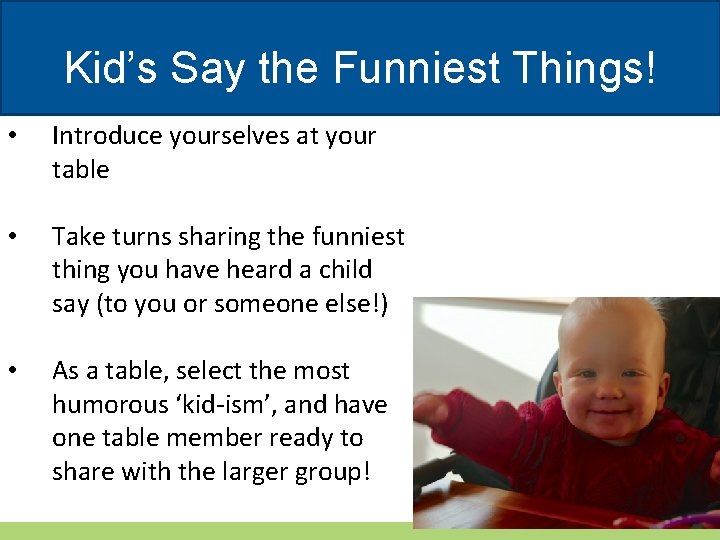 Kid’s Say the Funniest Things!

• Introduce yourselves at your table

• Take turns sharing the funniest thing you have heard a child say (to you or someone else!)

• As a table, select the most humorous ‘kid-ism’, and have one table member ready to share with the larger group!